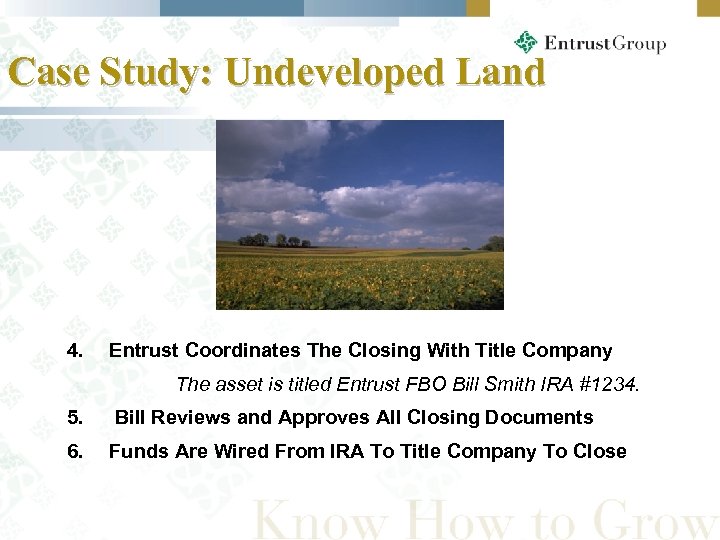 EntrustGroup

Case Study: Undeveloped Land

4. Entrust Coordinates The Closing With Title Company

The asset is titled Entrust FBO Bill Smith IRA #1234.

5. Bill Reviews and Approves All Closing Documents

6. Funds Are Wired From IRA To Title Company To Close

Know How to Grow